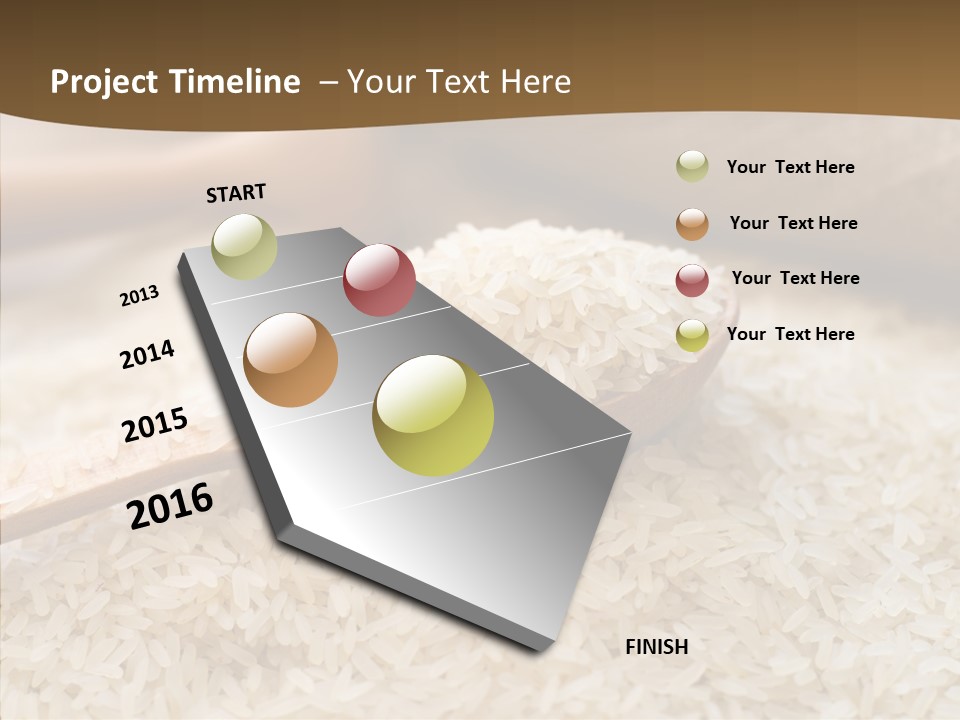 Project Timeline – Your Text Here

START

2013

2014

2015

2016

FINISH

Your Text Here

Your Text Here

Your Text Here

Your Text Here